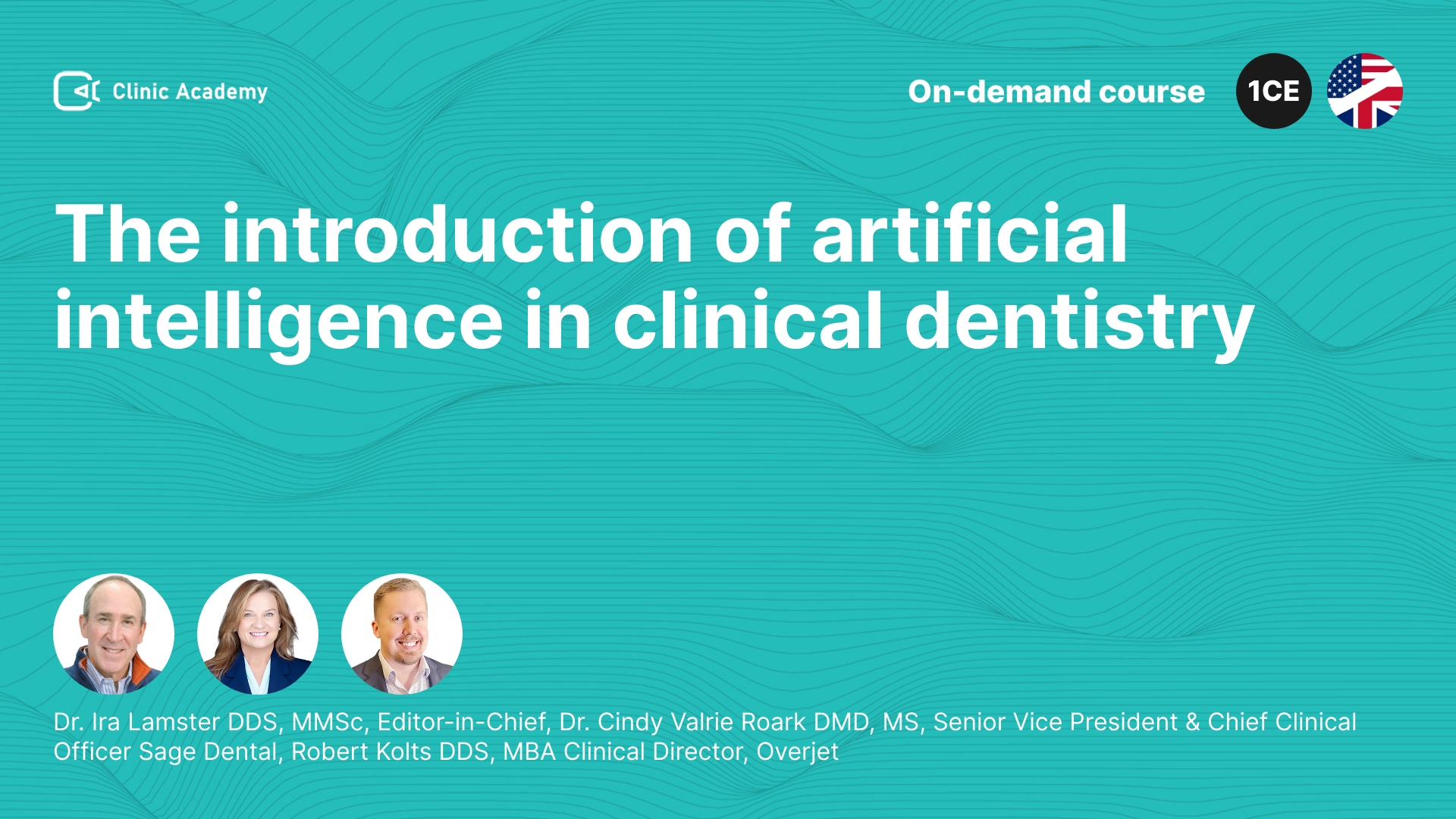 Clinic Academy

On-demand course

1CE

The introduction of artificial intelligence in clinical dentistry

Dr. Ira Lamster DDS, MMSc, Editor-in-Chief, Dr. Cindy Valrie Roark DMD, MS, Senior Vice President & Chief Clinical Officer Sage Dental, Robert Kolts DDS, MBA Clinical Director, Overjet